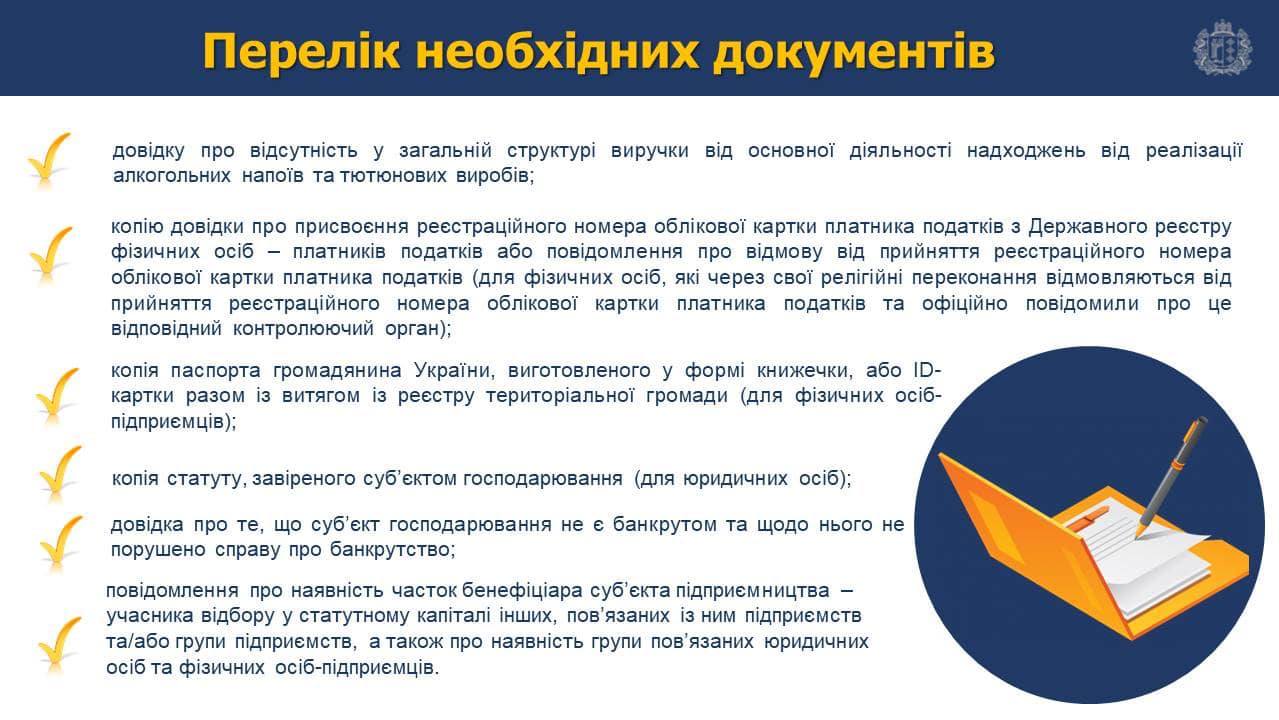 Перелік необхідних документів

довідку про відсутність у загальній структурі виручки від основної діяльності надходжень від реалізації алкогольних напоїв та тютюнових виробів;

копію довідки про присвоєння реєстраційного номера облікової картки платника податків з Державного реєстру фізичних осіб – платників податків або повідомлення про відмову від прийняття реєстраційного номера облікової картки платника податків (для фізичних осіб, які через свої релігійні переконання відмовляються від прийняття реєстраційного номера облікової картки платника податків та офіційно повідомили про це відповідний контролюючий орган);

копія паспорта громадянина України, виготовленого у формі книжечки, або ID-картки разом із витягом із реєстру територіальної громади (для фізичних осіб-підприємців);

копія статуту, завіреного суб'єктом господарювання (для юридичних осіб);

довідка про те, що суб'єкт господарювання не є банкрутом та щодо нього не порушено справу про банкрутство;

повідомлення про наявність часток бенефіціара суб'єкта підприємництва – учасника відбору у статутному капіталі інших, пов'язаних із ним підприємств та/або групи підприємств, а також про наявність групи пов'язаних юридичних осіб та фізичних осіб-підприємців.